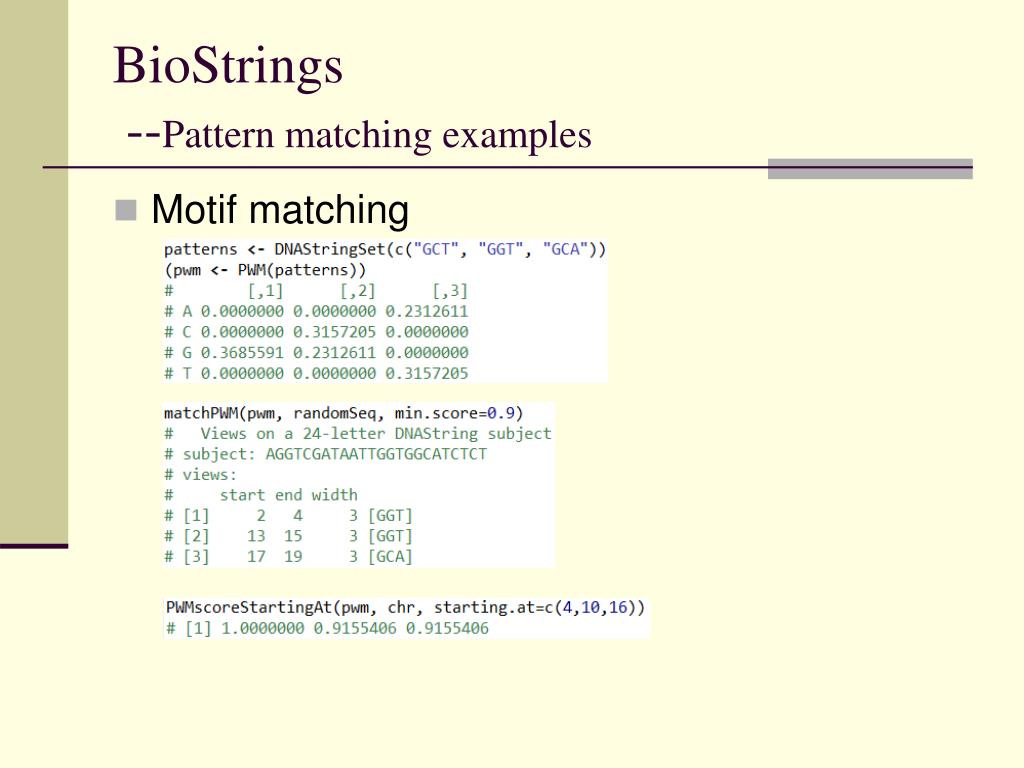 BioStrings

--Pattern matching examples

Motif matching

patterns <- DNAStringSet(c("GCT", "GGT", "GCA"))
(pwm <- PWM(patterns))
#         [,1]      [,2]      [,3]
# A 0.0000000 0.0000000 0.2312611
# C 0.0000000 0.3157205 0.0000000
# G 0.3685591 0.2312611 0.0000000
# T 0.0000000 0.0000000 0.3157205

matchPWM(pwm, randomSeq, min.score=0.9)
#   Views on a 24-letter DNAString subject
# subject: AGGTCGATAATTGGTGGCATCTCT
# views:
#      start end width
# [1]      2   4     3 [GGT]
# [2]     13  15     3 [GGT]
# [3]     17  19     3 [GCA]

PWMscoreStartingAt(pwm, chr, starting.at=c(4,10,16))
# [1] 1.0000000 0.9155406 0.9155406